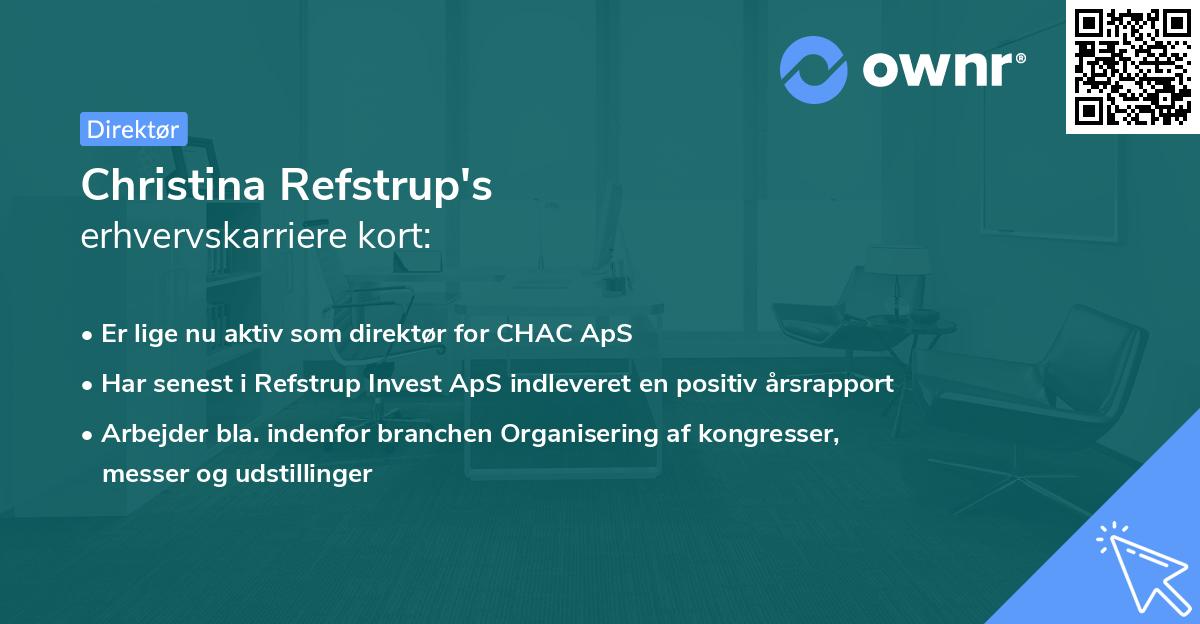 ownr®

Direktør

Christina Refstrup's
erhvervskarriere kort:

• Er lige nu aktiv som direktør for CHAC ApS
• Har senest i Refstrup Invest ApS indleveret en positiv årsrapport
• Arbejder bla. indenfor branchen Organisering af kongresser, messer og udstillinger